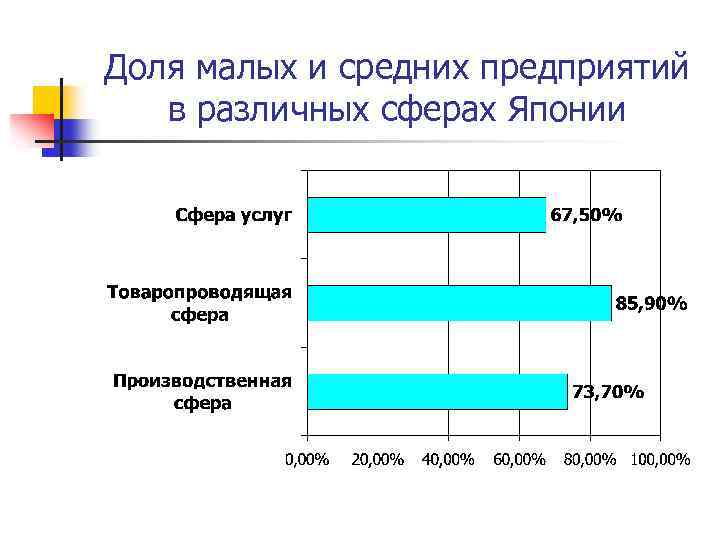 Доля малых и средних предприятий в различных сферах Японии

Сфера услуг 67,50%

Товаропроводящая сфера 85,90%

Производственная сфера 73,70%

0,00% 20,00% 40,00% 60,00% 80,00% 100,00%